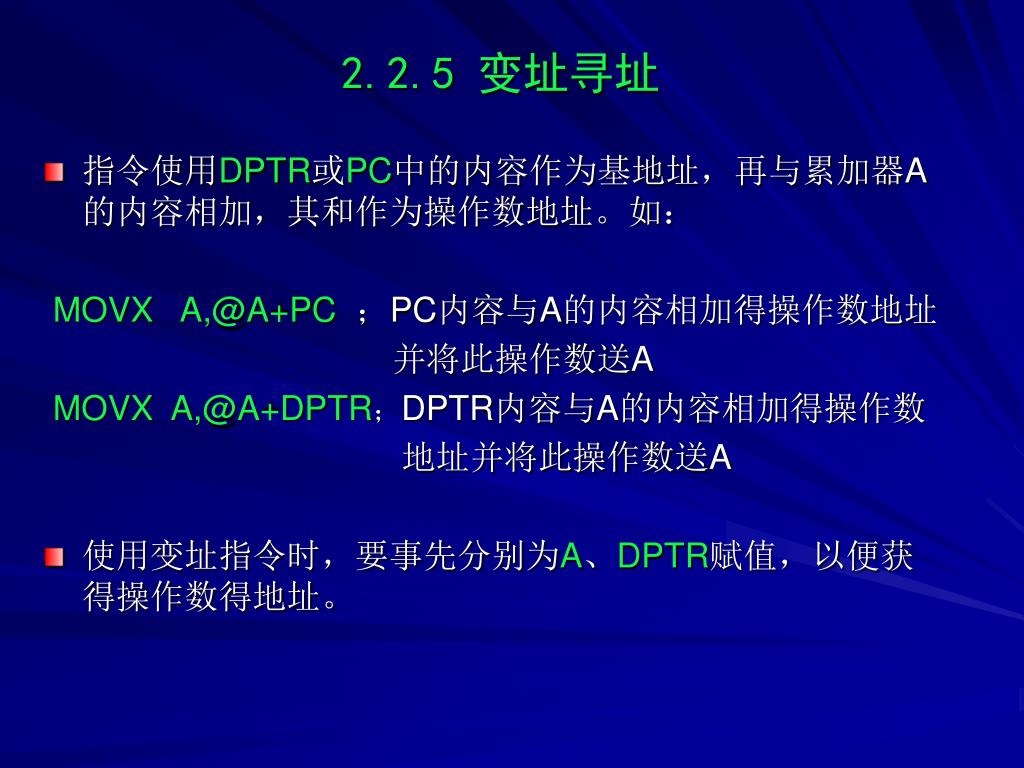 2.2.5 变址寻址

指令使用DPTR或PC中的内容作为基地址，再与累加器A的内容相加，其和作为操作数地址。如：

MOVX A,@A+PC ；PC内容与A的内容相加得操作数地址并将此操作数送A

MOVX A,@A+DPTR；DPTR内容与A的内容相加得操作数地址并将此操作数送A

使用变址指令时，要事先分别为A、DPTR赋值，以便获得操作数得地址。